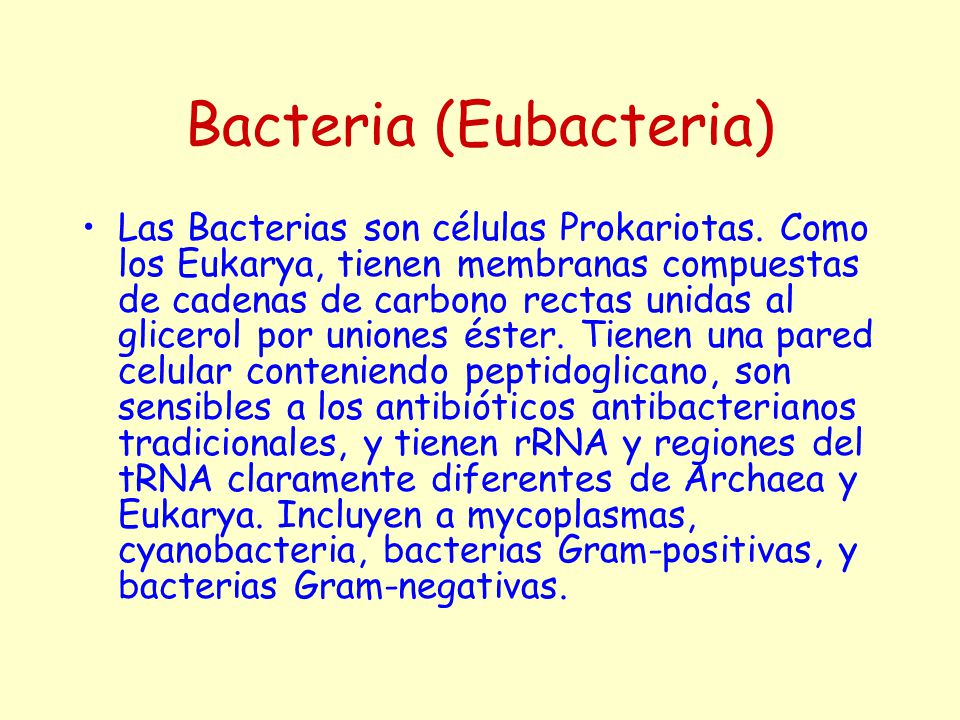 Bacteria (Eubacteria)

• Las Bacterias son células Prokariotas. Como los Eukarya, tienen membranas compuestas de cadenas de carbono rectas unidas al glicerol por uniones éster. Tienen una pared celular conteniendo peptidoglicano, son sensibles a los antibióticos antibacterianos tradicionales, y tienen rRNA y regiones del tRNA claramente diferentes de Archaea y Eukarya. Incluyen a mycoplasmas, cyanobacteria, bacterias Gram-positivas, y bacterias Gram-negativas.